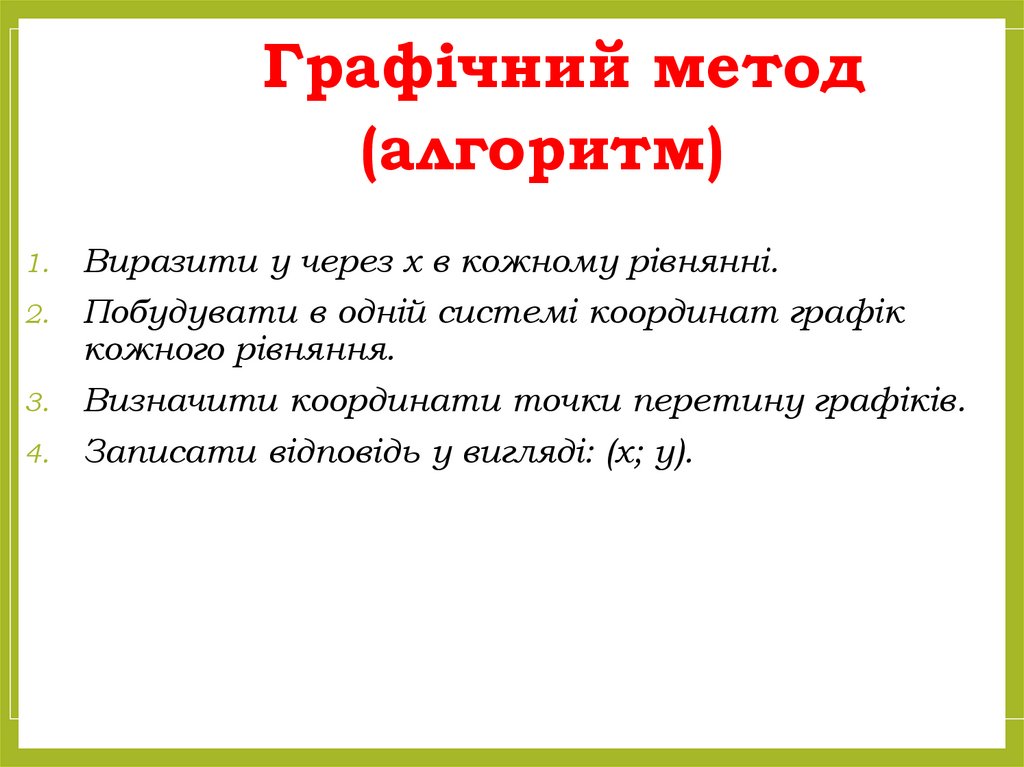 Графічний метод (алгоритм)

1. Виразити у через х в кожному рівнянні.
2. Побудувати в одній системі координат графік кожного рівняння.
3. Визначити координати точки перетину графіків.
4. Записати відповідь у вигляді: (х; у).